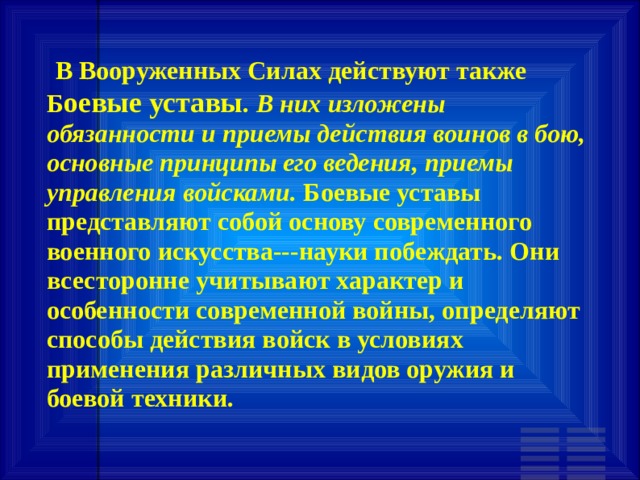 В Вооруженных Силах действуют также Боевые уставы. В них изложены обязанности и приемы действия воинов в бою, основные принципы его ведения, приемы управления войсками. Боевые уставы представляют собой основу современного военного искусства---науки побеждать. Они всесторонне учитывают характер и особенности современной войны, определяют способы действия войск в условиях применения различных видов оружия и боевой техники.